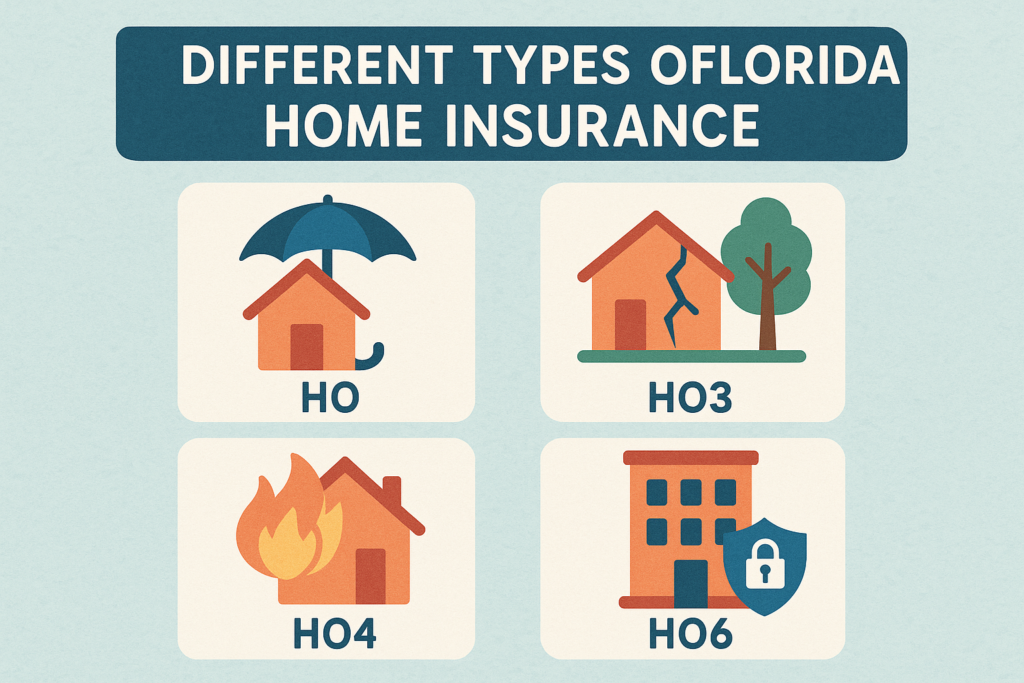 DIFFERENT TYPES OFLORIDA HOME INSURANCE

HO

HO3

HO4

HO6